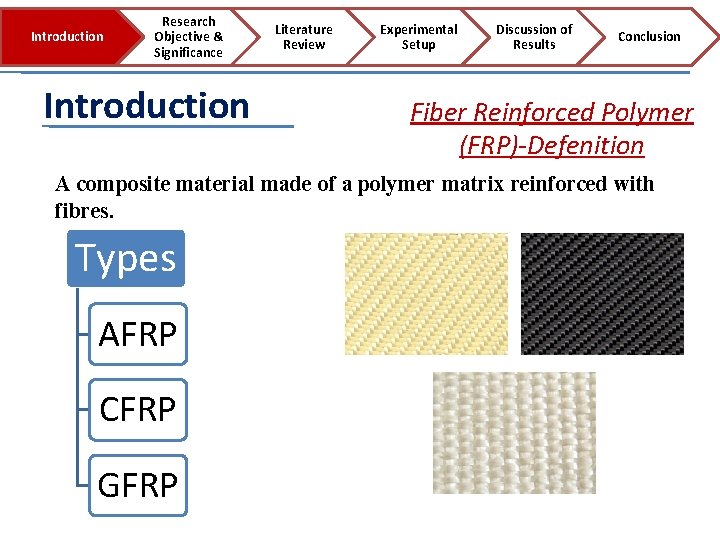 Introduction

Research Objective & Significance

Literature Review

Experimental Setup

Discussion of Results

Conclusion

Introduction

Fiber Reinforced Polymer (FRP)-Defenition

A composite material made of a polymer matrix reinforced with fibres.

Types

AFRP

CFRP

GFRP